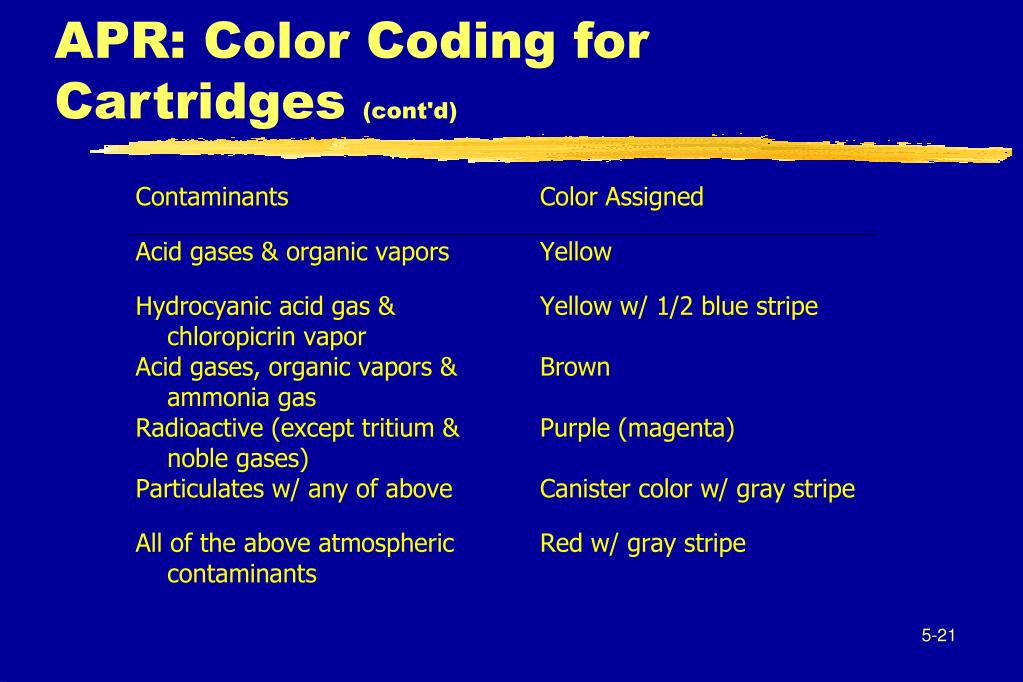 APR: Color Coding for Cartridges (cont'd)

| Contaminants | Color Assigned |
|---|---|
| Acid gases & organic vapors | Yellow |
| Hydrocyanic acid gas & chloropicrin vapor | Yellow w/ 1/2 blue stripe |
| Acid gases, organic vapors & ammonia gas | Brown |
| Radioactive (except tritium & noble gases) | Purple (magenta) |
| Particulates w/ any of above | Canister color w/ gray stripe |
| All of the above atmospheric contaminants | Red w/ gray stripe |

5-21